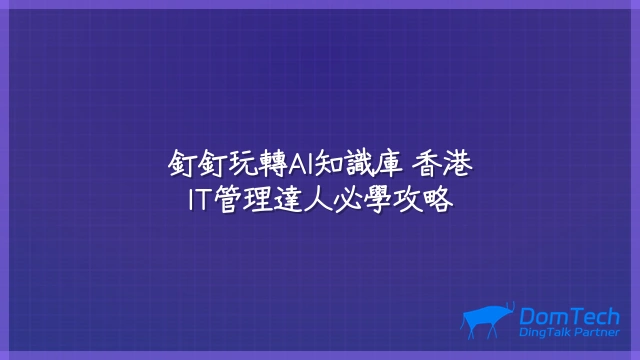 釘釘玩轉AI知識庫 香港
IT管理達人必學攻略

DomTech
DingTalk Partner